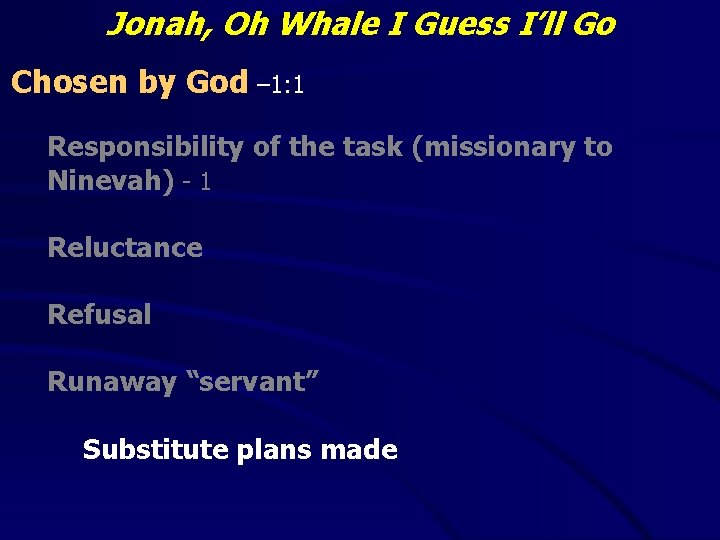 Jonah, Oh Whale I Guess I'll Go

Chosen by God –1:1

Responsibility of the task (missionary to Ninevah) - 1

Reluctance

Refusal

Runaway "servant"

Substitute plans made